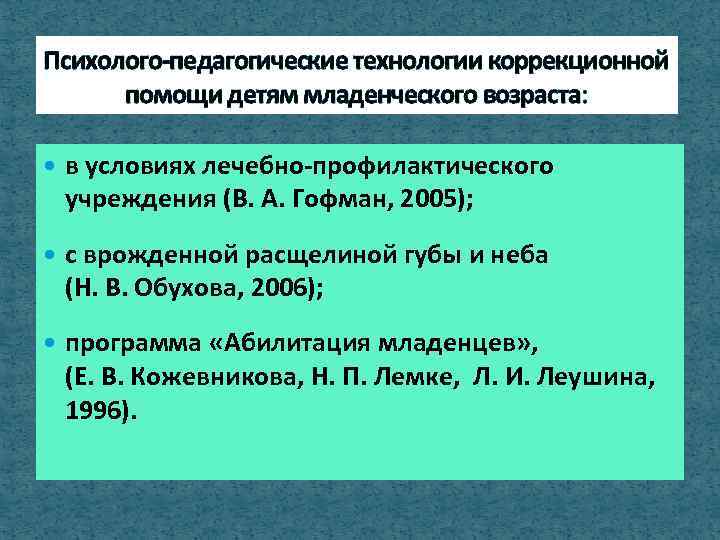 Психолого-педагогические технологии коррекционной помощи детям младенческого возраста:

• в условиях лечебно-профилактического учреждения (В. А. Гофман, 2005);

• с врожденной расщелиной губы и неба (Н. В. Обухова, 2006);

• программа «Абилитация младенцев», (Е. В. Кожевникова, Н. П. Лемке, Л. И. Леушина, 1996).